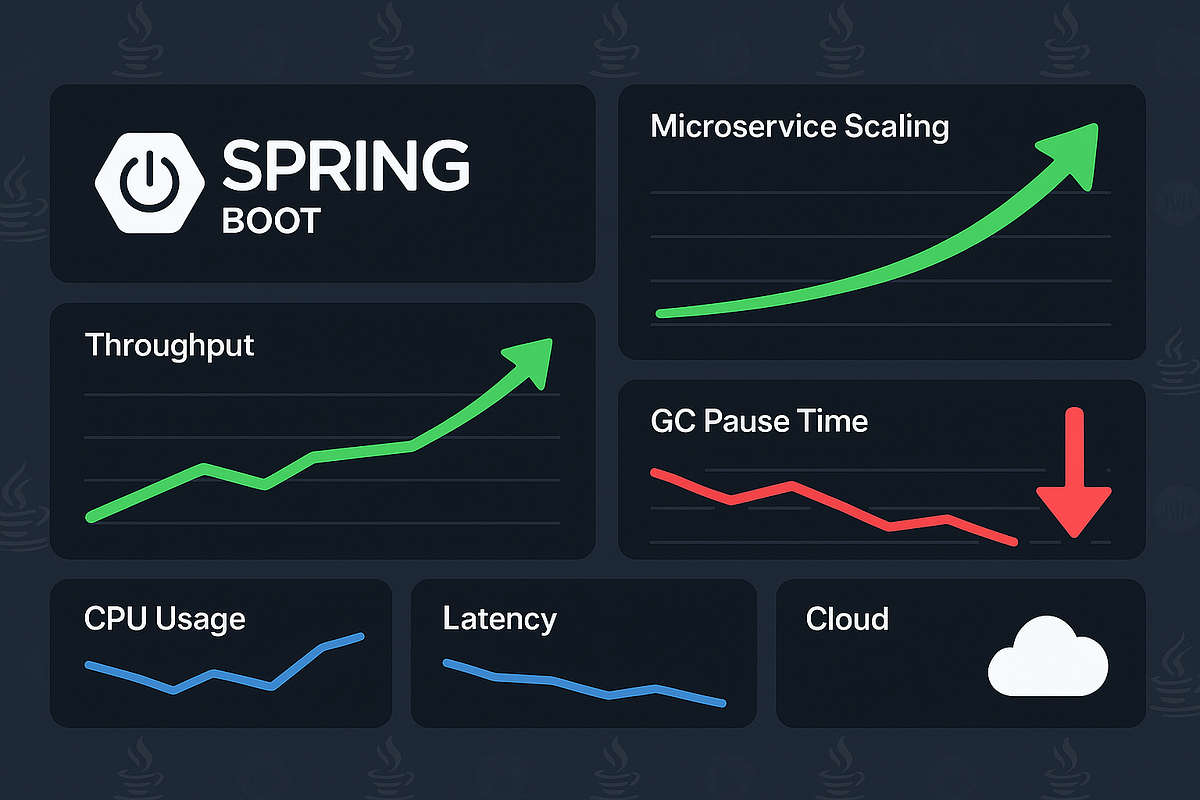 SPRING
BOOT

Microservice Scaling

Throughput

GC Pause Time

CPU Usage

Latency

Cloud